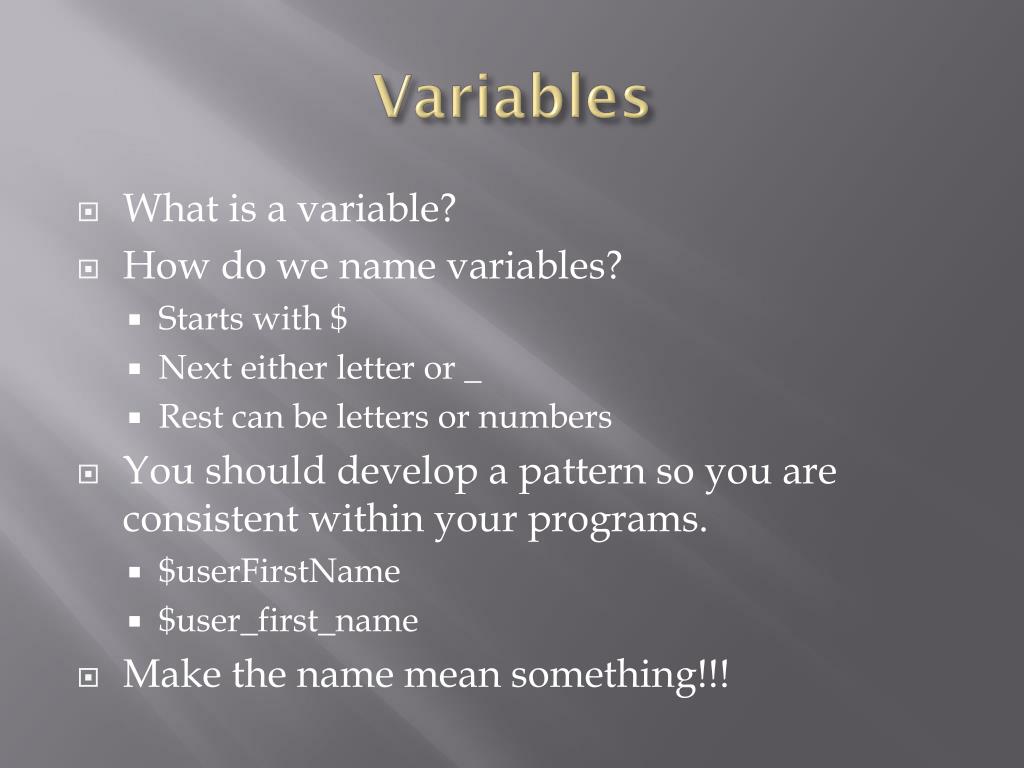 Variables

What is a variable?

How do we name variables?

Starts with \$

Next either letter or _

Rest can be letters or numbers

You should develop a pattern so you are consistent within your programs.

\$userFirstName

\$user_first_name

Make the name mean something!!!